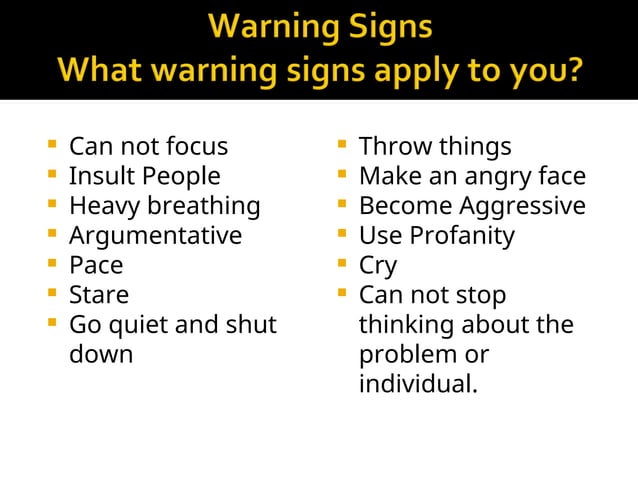 Warning Signs
What warning signs apply to you?

- Can not focus
- Insult People
- Heavy breathing
- Argumentative
- Pace
- Stare
- Go quiet and shut down

- Throw things
- Make an angry face
- Become Aggressive
- Use Profanity
- Cry
- Can not stop thinking about the problem or individual.